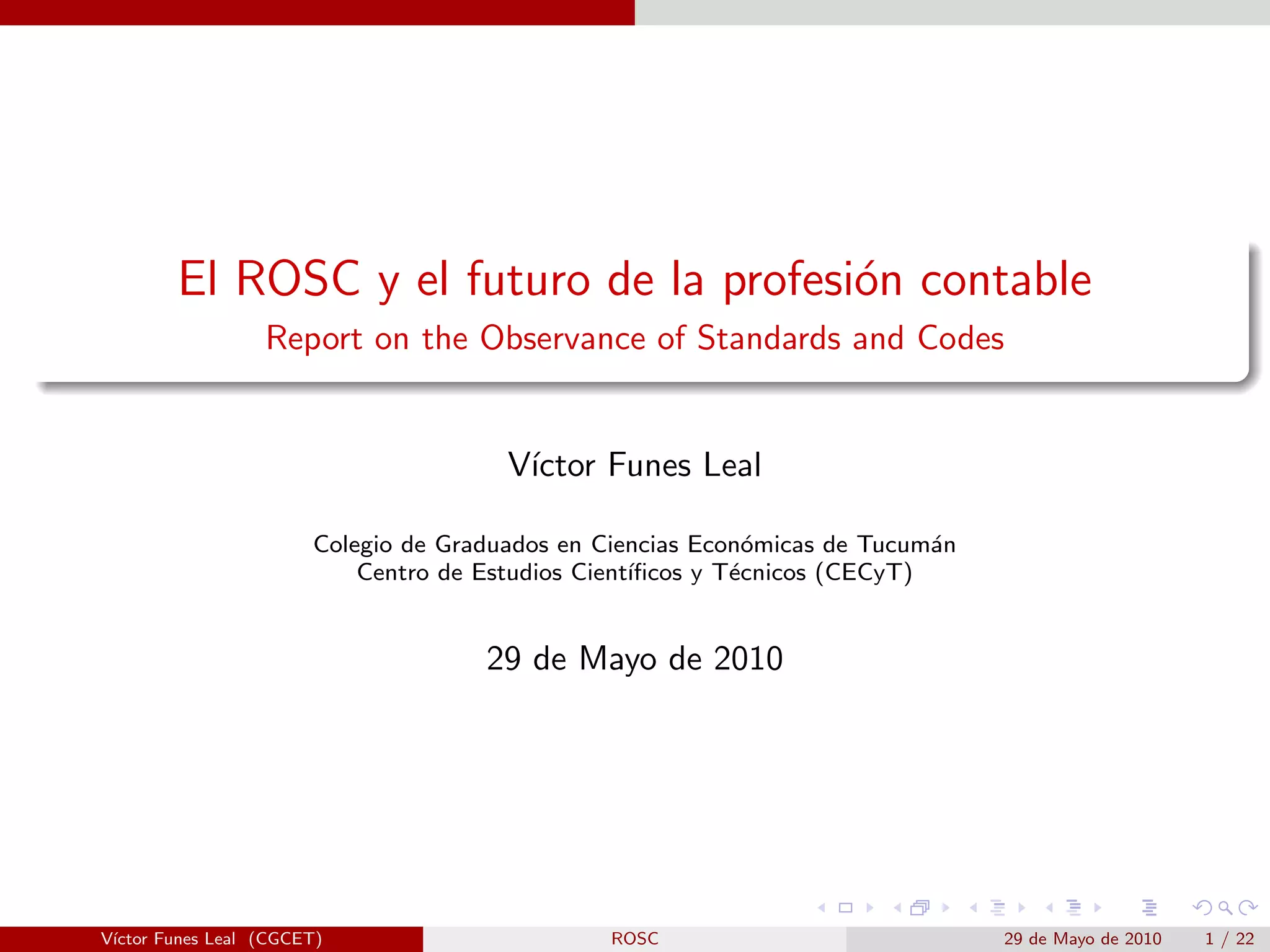 El ROSC y el futuro de la profesión contable
Report on the Observance of Standards and Codes

Víctor Funes Leal

Colegio de Graduados en Ciencias Económicas de Tucumán
Centro de Estudios Científicos y Técnicos (CECyT)

29 de Mayo de 2010

Víctor Funes Leal (CGCET) ROSC 29 de Mayo de 2010 1 / 22